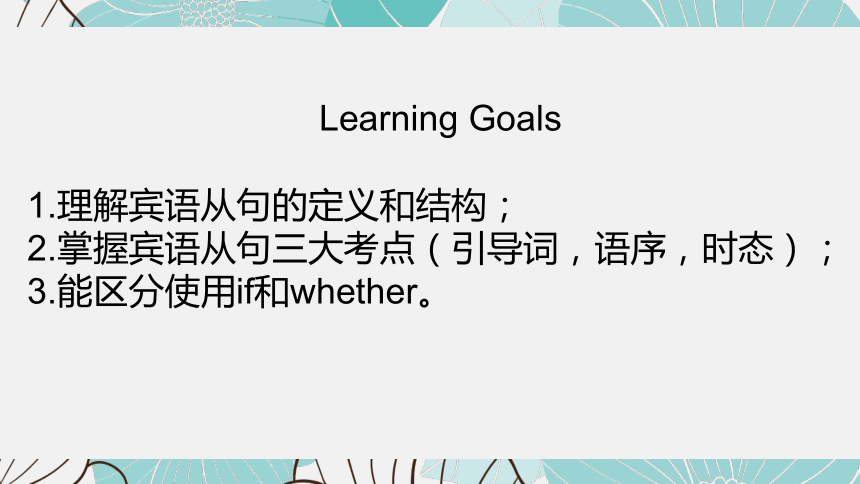 Learning Goals

1.理解宾语从句的定义和结构；
2.掌握宾语从句三大考点（引导词，语序，时态）；
3.能区分使用if和whether。